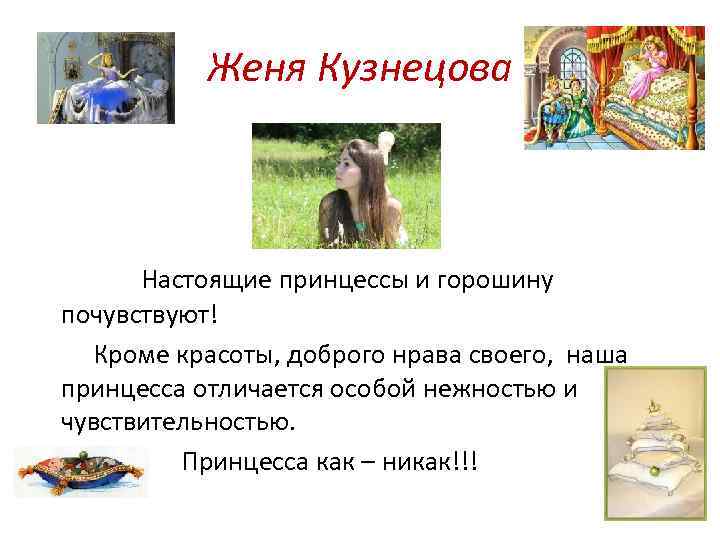 Женя Кузнецова

Настоящие принцессы и горошину почувствуют!

Кроме красоты, доброго нрава своего, наша принцесса отличается особой нежностью и чувствительностью.

Принцесса как – никак!!!